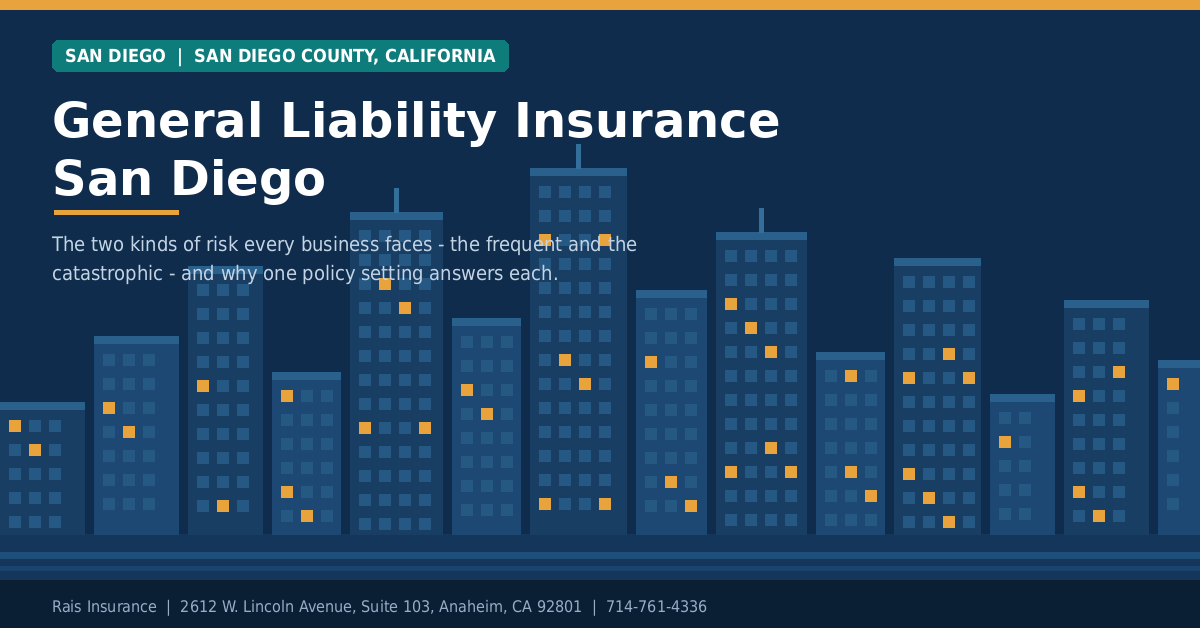 SAN DIEGO | SAN DIEGO COUNTY, CALIFORNIA

General Liability Insurance San Diego

The two kinds of risk every business faces - the frequent and the catastrophic - and why one policy setting answers each.

Rais Insurance | 2612 W. Lincoln Avenue, Suite 103, Anaheim, CA 92801 | 714-761-4336